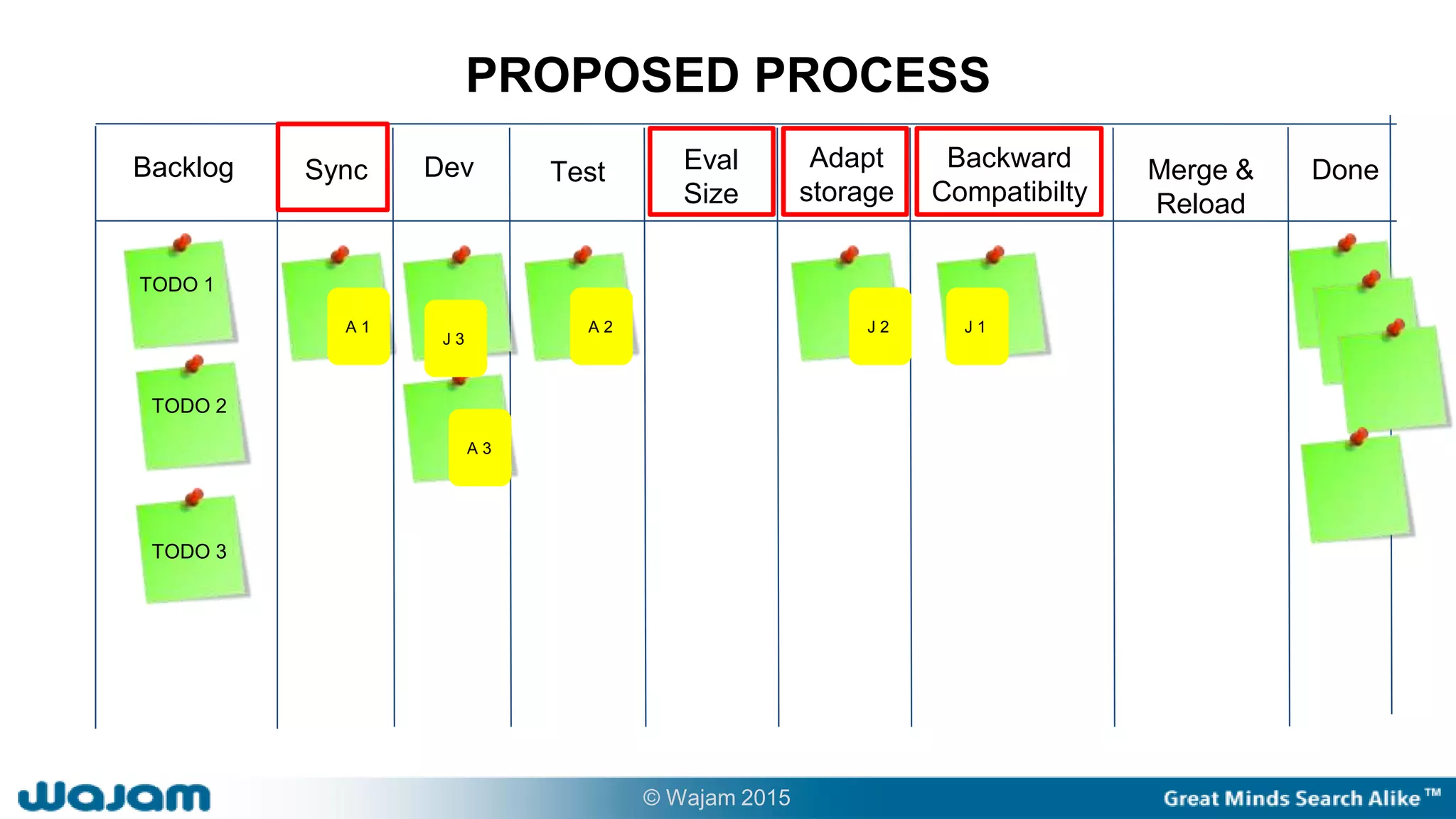 PROPOSED PROCESS

| Backlog | Sync | Dev | Test | Eval Size | Adapt storage | Backward Compatibilty | Merge & Reload | Done |
|---|---|---|---|---|---|---|---|---|
| TODO 1 | A 1 | J 3 | A 2 | | J 2 | J 1 | | |
| TODO 2 | | A 3 | | | | | | |
| TODO 3 | | | | | | | | |

wajam

© Wajam 2015

Great Minds Search Alike™